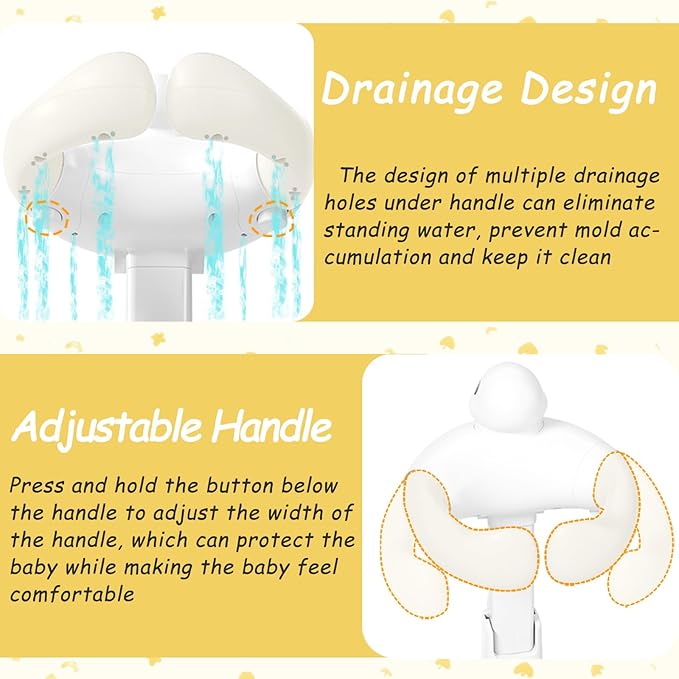 Drainage Design

The design of multiple drainage holes under handle can eliminate standing water, prevent mold accumulation and keep it clean

Adjustable Handle

Press and hold the button below the handle to adjust the width of the handle, which can protect the baby while making the baby feel comfortable